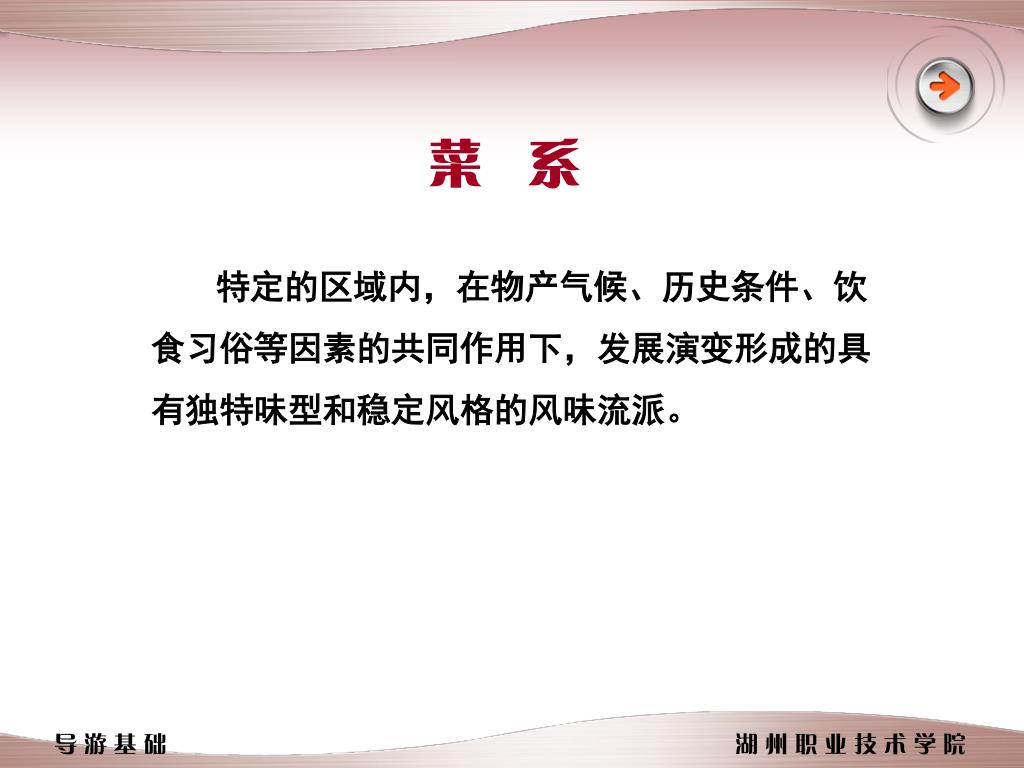 菜 系

特定的区域内，在物产气候、历史条件、饮食习俗等因素的共同作用下，发展演变形成的具有独特味型和稳定风格的风味流派。

导游基础

湖州职业技术学院